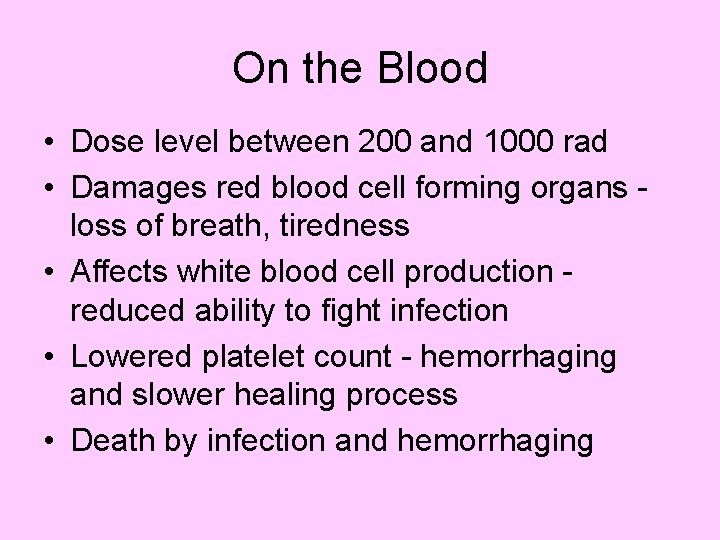 On the Blood

• Dose level between 200 and 1000 rad
• Damages red blood cell forming organs - loss of breath, tiredness
• Affects white blood cell production - reduced ability to fight infection
• Lowered platelet count - hemorrhaging and slower healing process
• Death by infection and hemorrhaging